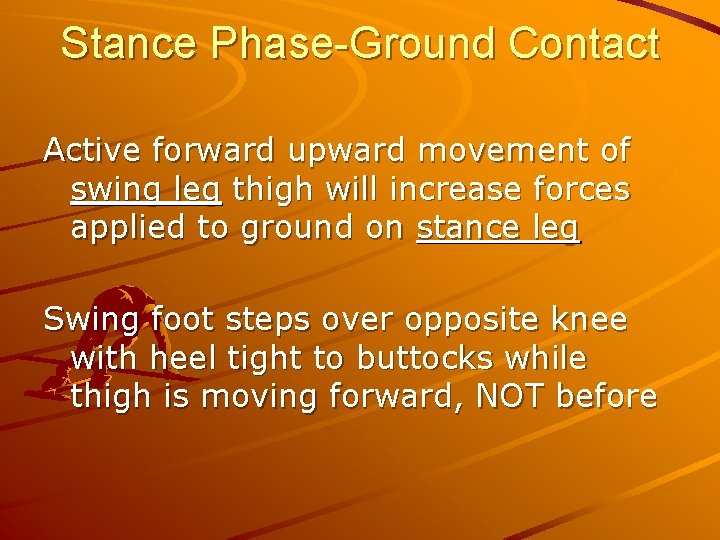 Stance Phase-Ground Contact

Active forward upward movement of swing leg thigh will increase forces applied to ground on stance leg

Swing foot steps over opposite knee with heel tight to buttocks while thigh is moving forward, NOT before